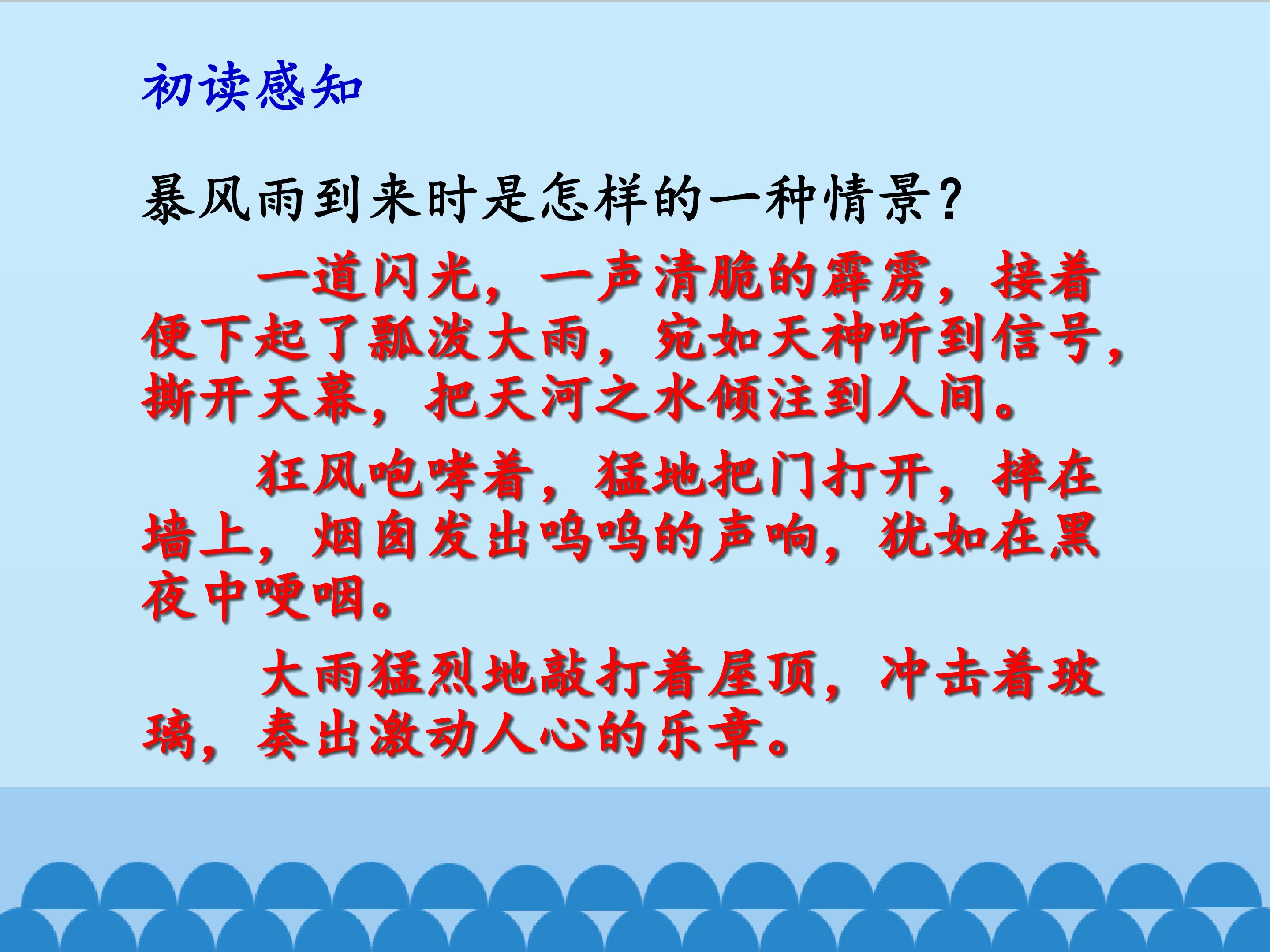 初读感知

暴风雨到来时是怎样的一种情景？

一道闪光，一声清脆的霹雳，接着便下起了瓢泼大雨，宛如天神听到信号，撕开天幕，把天河之水倾注到人间。

狂风咆哮着，猛地把门打开，摔在墙上，烟囱发出呜呜的声响，犹如在黑夜中哽咽。

大雨猛烈地敲打着屋顶，冲击着玻璃，奏出激动人心的乐章。